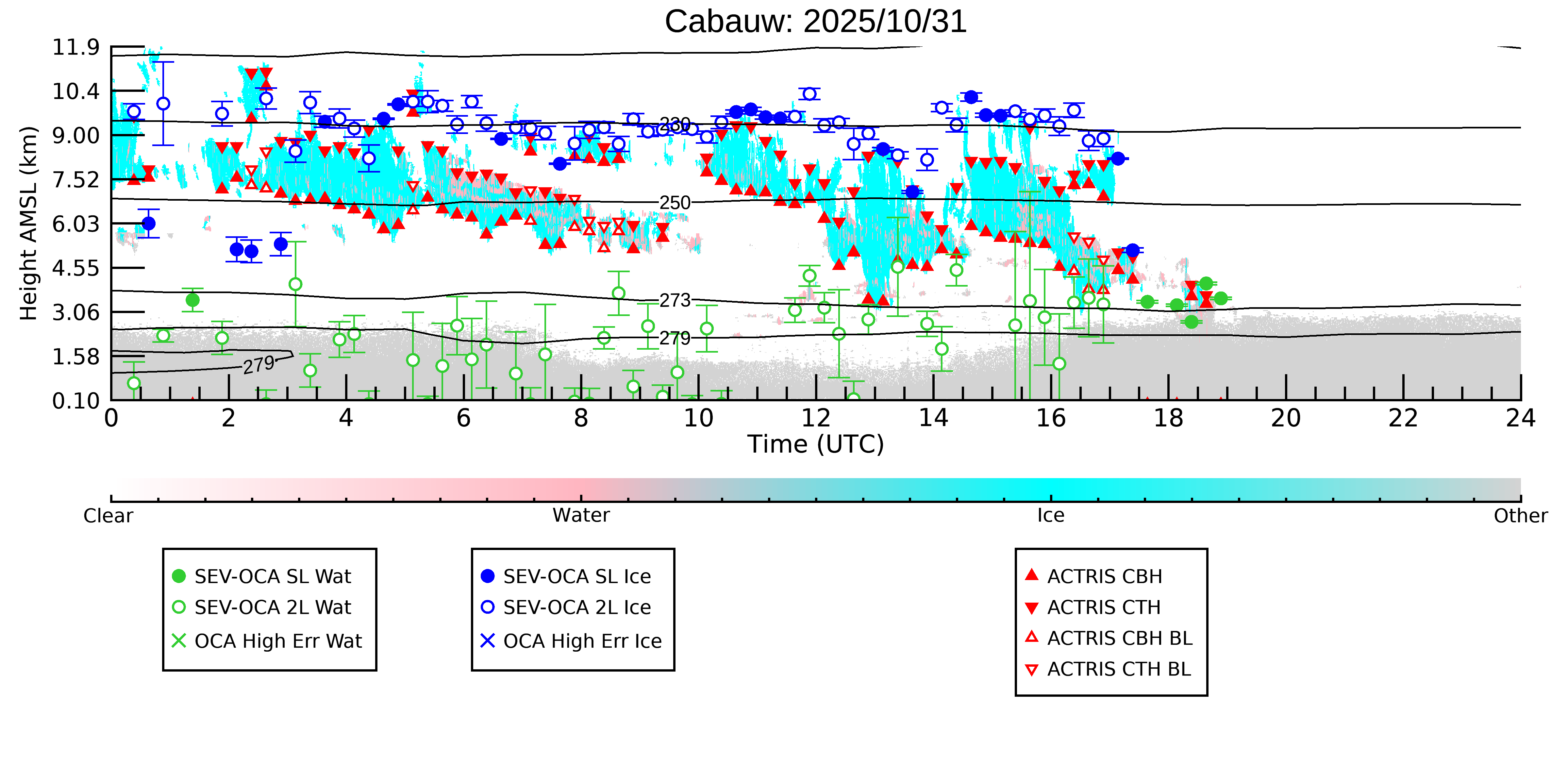 Cabauw: 2025/10/31

Height AMSL (km)

11.9
10.4
9.00
7.52
6.03
4.55
3.06
1.58
0.10

230
250
273
279
279

0 2 4 6 8 10 12 14 16 18 20 22 24

Time (UTC)

Clear
Water
Ice
Other

SEV-OCA SL Wat
SEV-OCA 2L Wat
OCA High Err Wat

SEV-OCA SL Ice
SEV-OCA 2L Ice
OCA High Err Ice

ACTRIS CBH
ACTRIS CTH
ACTRIS CBH BL
ACTRIS CTH BL